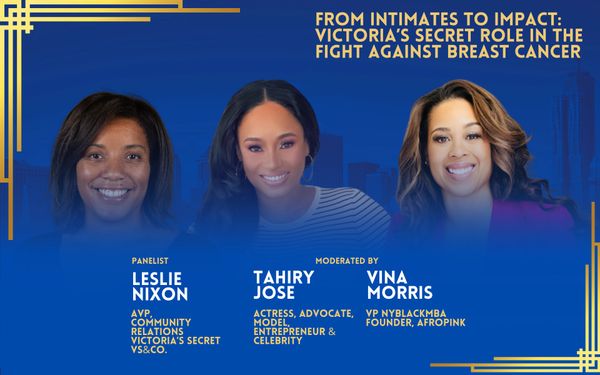 FROM INTIMATES TO IMPACT: VICTORIA'S SECRET ROLE IN THE FIGHT AGAINST BREAST CANCER

PANELIST

LESLIE NIXON

AVP, COMMUNITY RELATIONS VICTORIA'S SECRET VS&CO.

MODERATED BY

TAHIRY JOSE

ACTRESS, ADVOCATE, MODEL, ENTREPRENEUR & CELEBRITY

VINA MORRIS

VP NYBLACKMBA FOUNDER, AFROPINK